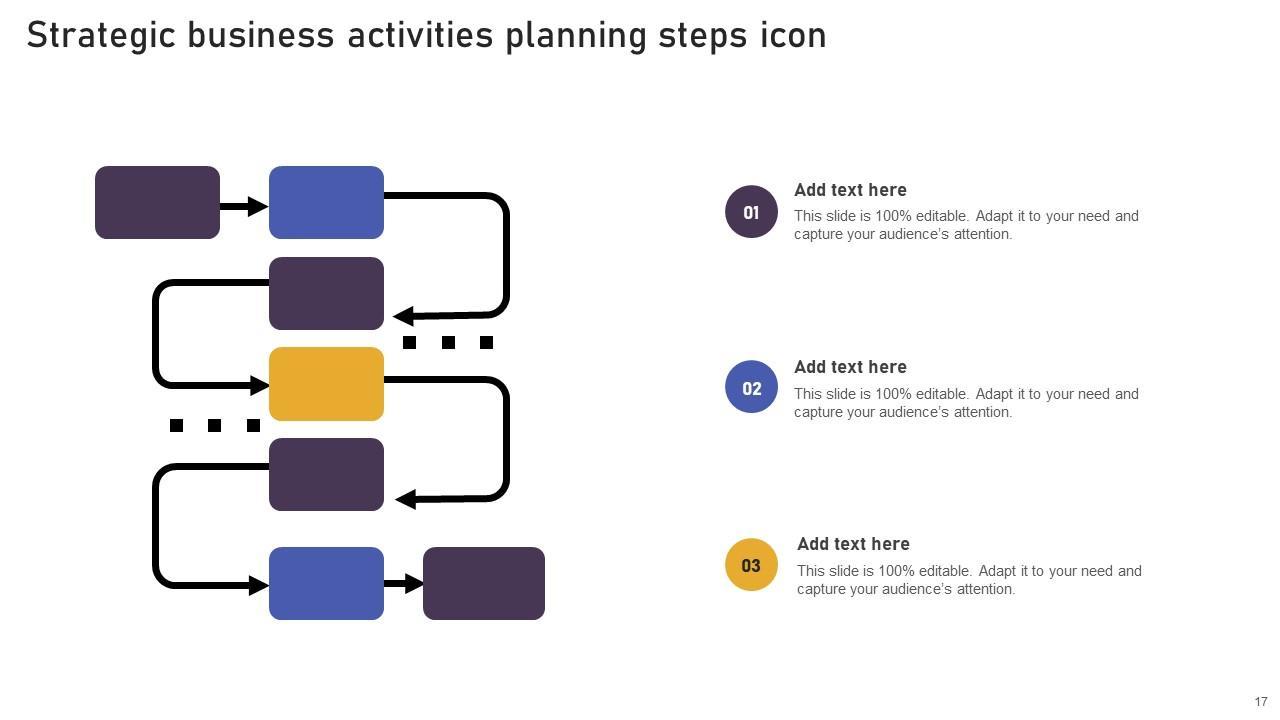 Strategic business activities planning steps icon

01

Add text here

This slide is 100% editable. Adapt it to your need and capture your audience's attention.

02

Add text here

This slide is 100% editable. Adapt it to your need and capture your audience's attention.

03

Add text here

This slide is 100% editable. Adapt it to your need and capture your audience's attention.

17